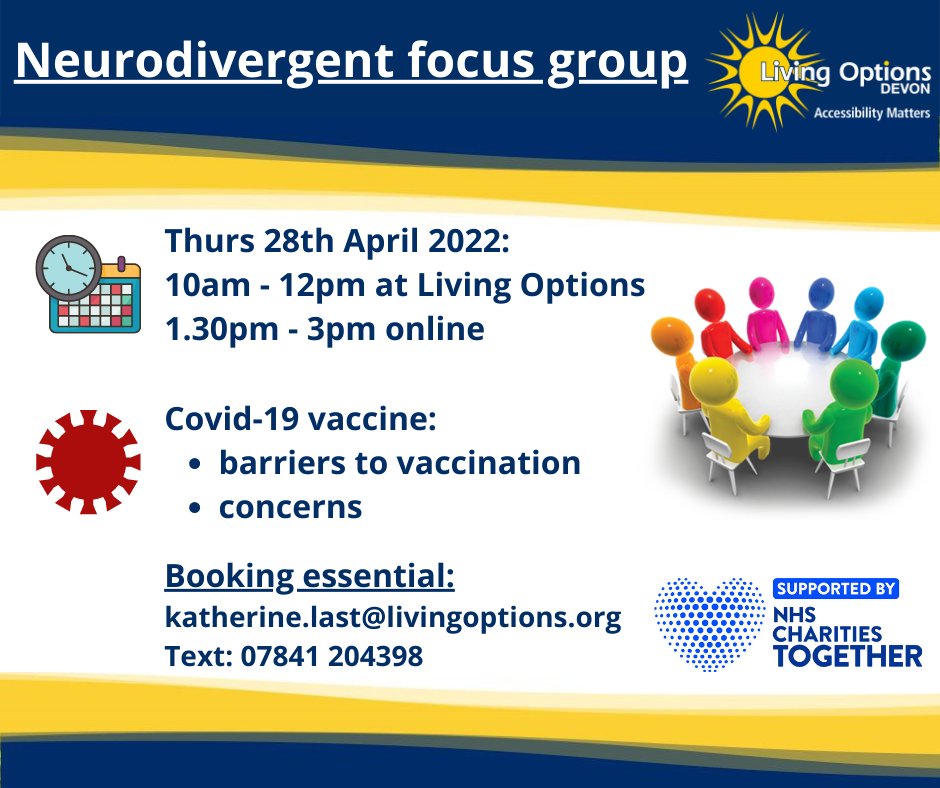 Neurodivergent focus group

Living Options DEVON
Accessibility Matters

Thurs 28th April 2022:
10am - 12pm at Living Options
1.30pm - 3pm online

Covid-19 vaccine:
• barriers to vaccination
• concerns

Booking essential:
katherine.last@livingoptions.org
Text: 07841 204398

SUPPORTED BY
NHS CHARITIES TOGETHER